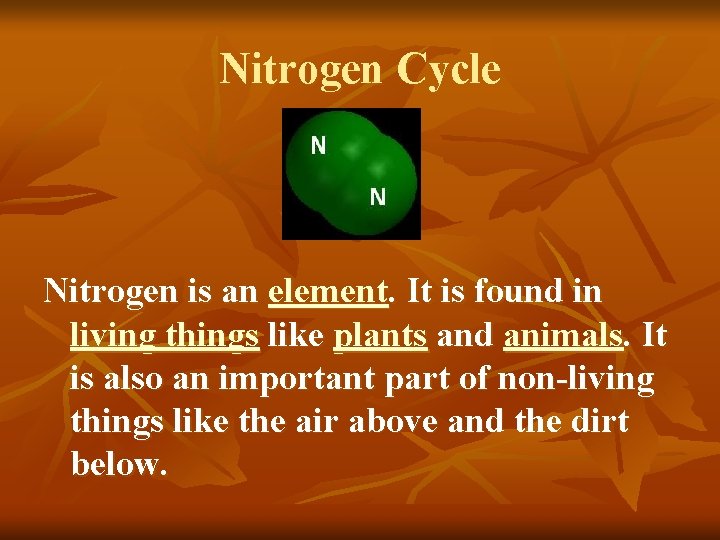 Nitrogen Cycle

N

N

Nitrogen is an element. It is found in living things like plants and animals. It is also an important part of non-living things like the air above and the dirt below.